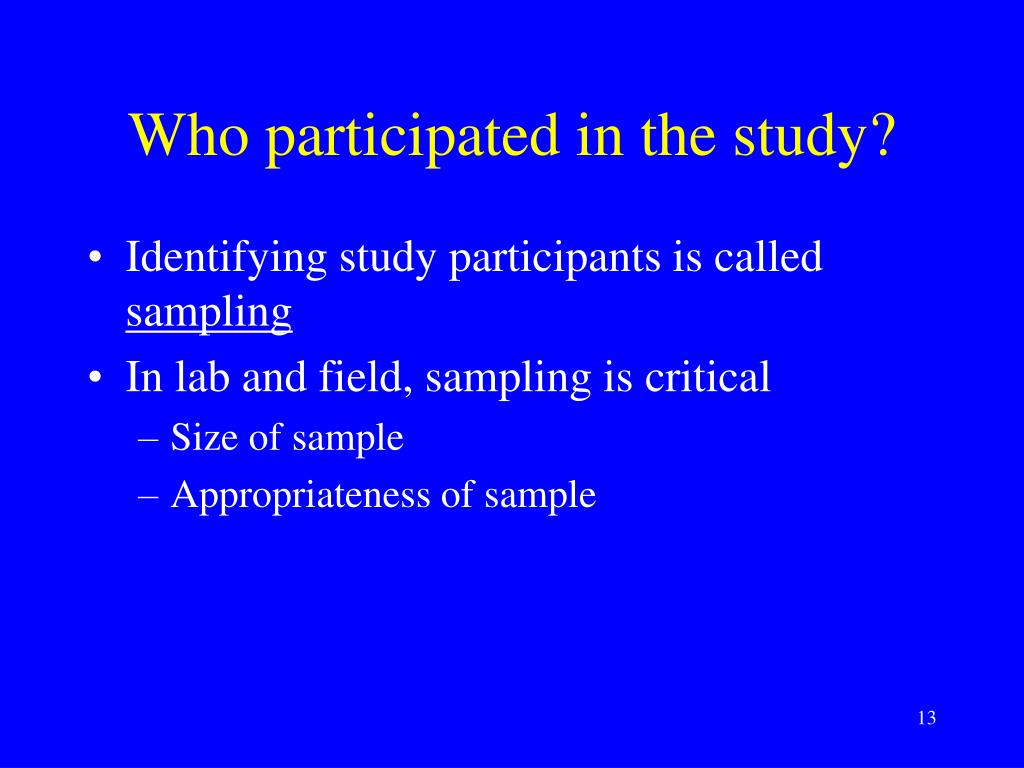 Who participated in the study?

• Identifying study participants is called sampling
• In lab and field, sampling is critical
– Size of sample
– Appropriateness of sample

13